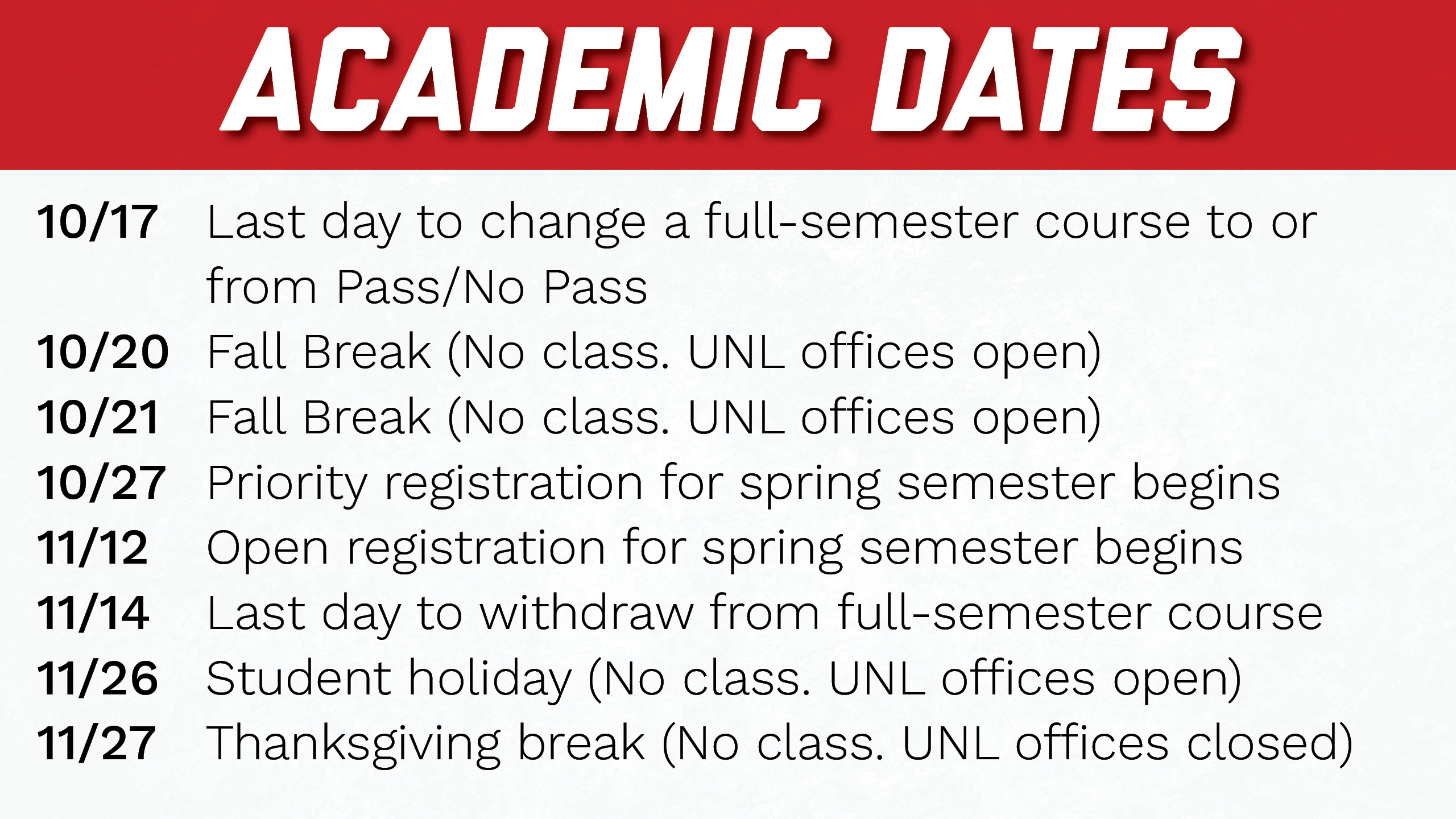 ACADEMIC DATES

10/17 Last day to change a full-semester course to or from Pass/No Pass

10/20 Fall Break (No class. UNL offices open)

10/21 Fall Break (No class. UNL offices open)

10/27 Priority registration for spring semester begins

11/12 Open registration for spring semester begins

11/14 Last day to withdraw from full-semester course

11/26 Student holiday (No class. UNL offices open)

11/27 Thanksgiving break (No class. UNL offices closed)